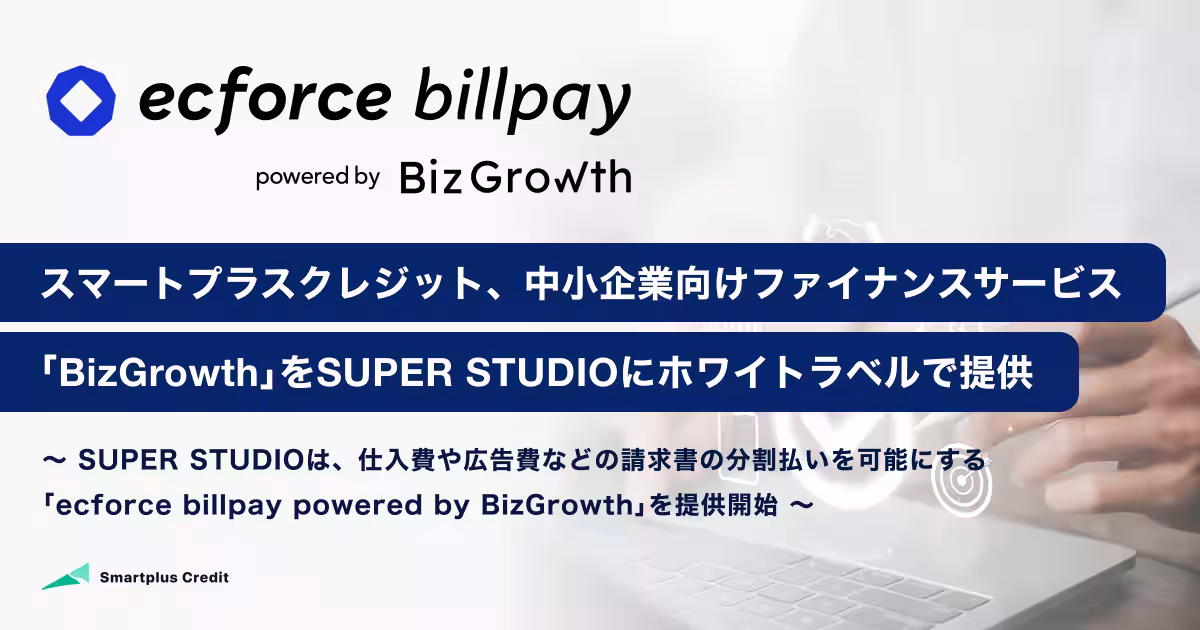 ecforce billpay

powered by BizGrowth

スマートプラスクレジット、中小企業向けファイナンスサービス

「BizGrowth」をSUPER STUDIOにホワイトラベルで提供

〜 SUPER STUDIOは、仕入費や広告費などの請求書の分割払いを可能にする「ecforce billpay powered by BizGrowth」を提供開始 〜

Smartplus Credit